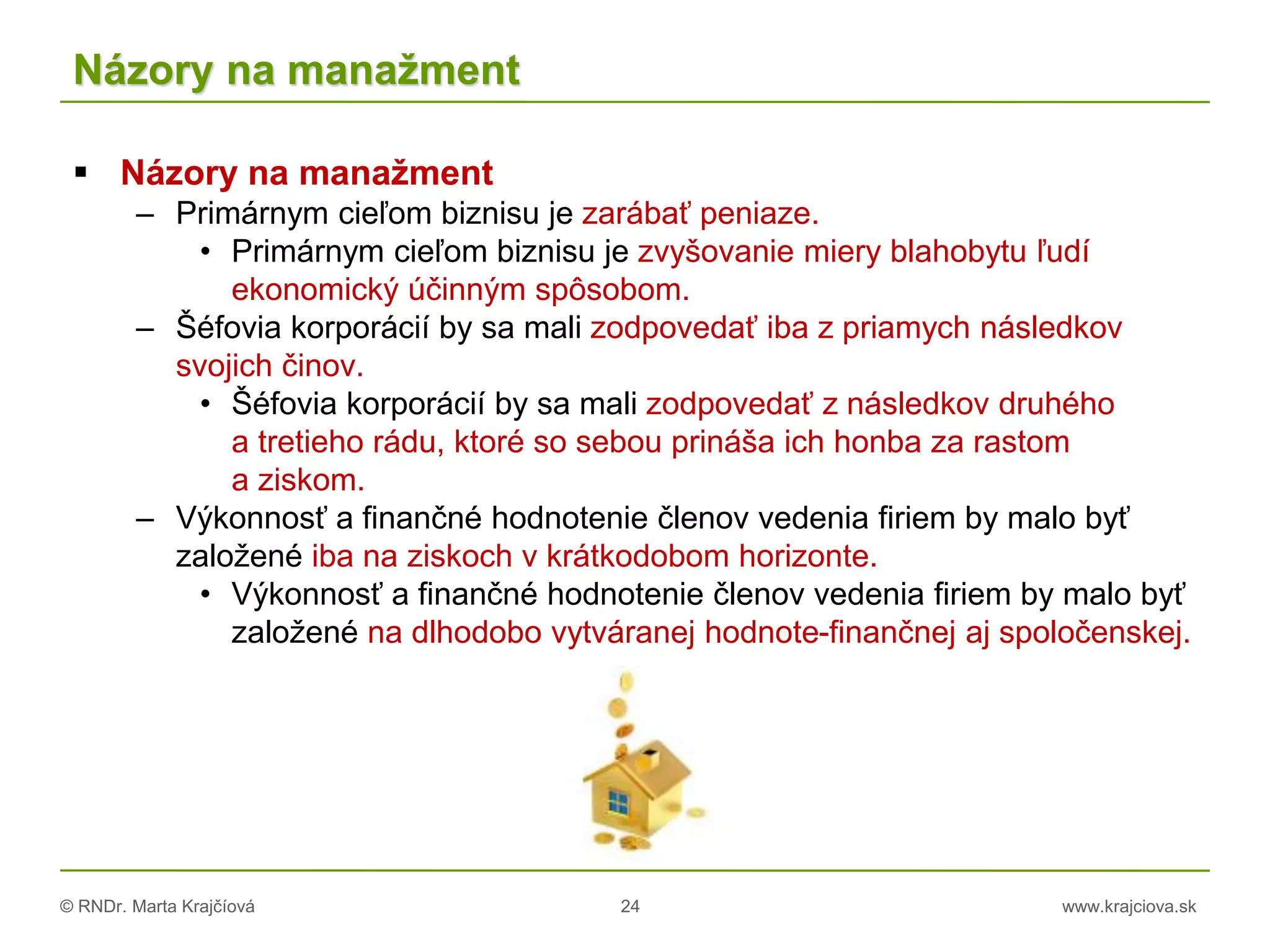 Názory na manažment

▪ Názory na manažment
– Primárnym cieľom biznisu je zarábať peniaze.
• Primárnym cieľom biznisu je zvyšovanie miery blahobytu ľudí ekonomický účinným spôsobom.
– Šéfovia korporácií by sa mali zodpovedať iba z priamych následkov svojich činov.
• Šéfovia korporácií by sa mali zodpovedať z následkov druhého a tretieho rádu, ktoré so sebou prináša ich honba za rastom a ziskom.
– Výkonnosť a finančné hodnotenie členov vedenia firiem by malo byť založené iba na ziskoch v krátkodobom horizonte.
• Výkonnosť a finančné hodnotenie členov vedenia firiem by malo byť založené na dlhodobo vytváranej hodnote-finančnej aj spoločenskej.

© RNDr. Marta Krajčíová 24 www.krajciova.sk